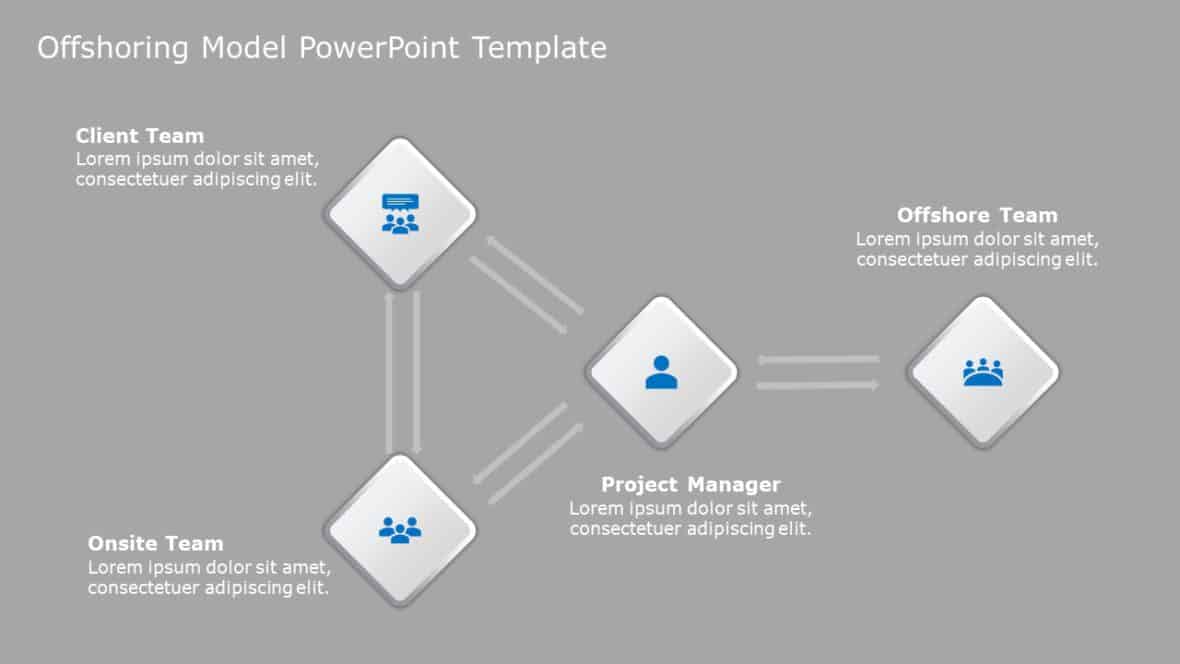 Offshoring Model PowerPoint Template

Client Team
Lorem ipsum dolor sit amet, consectetuer adipiscing elit.

Offshore Team
Lorem ipsum dolor sit amet, consectetuer adipiscing elit.

Project Manager
Lorem ipsum dolor sit amet, consectetuer adipiscing elit.

Onsite Team
Lorem ipsum dolor sit amet, consectetuer adipiscing elit.